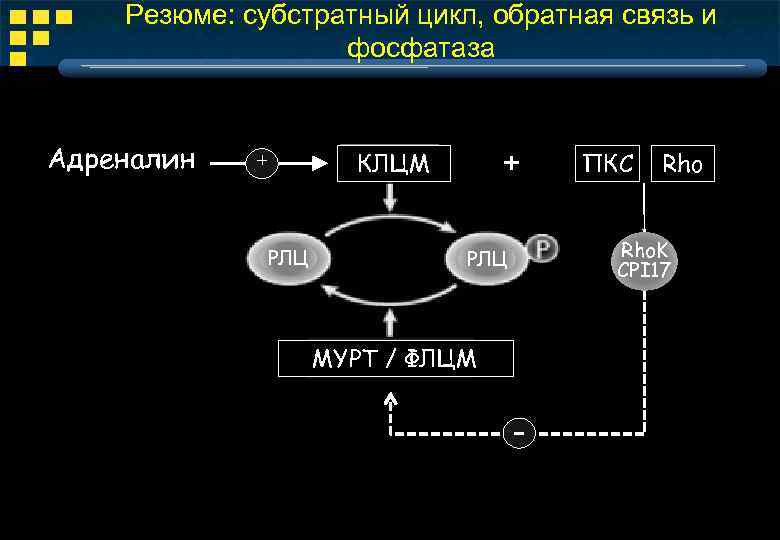 Резюме: субстратный цикл, обратная связь и фосфатаза

Адреналин + КЛЦМ + ПКС Rho

РЛЦ РЛЦ P

RhoK CPI17

МУРТ / ФЛЦМ

-